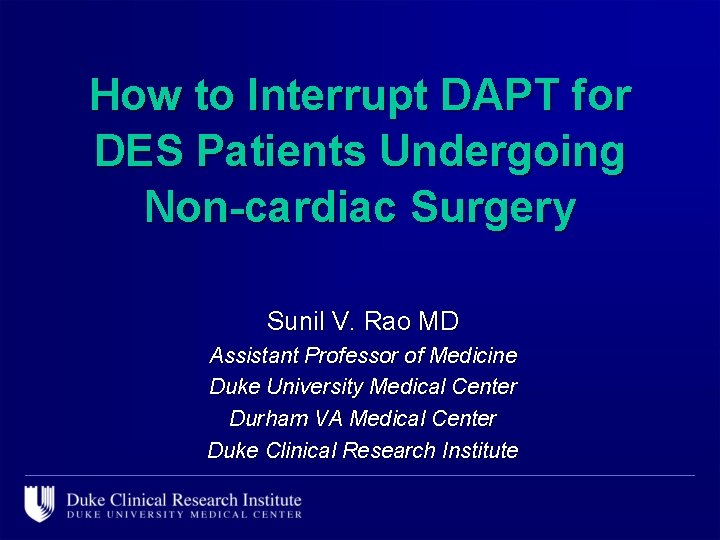 How to Interrupt DAPT for DES Patients Undergoing Non-cardiac Surgery

Sunil V. Rao MD
Assistant Professor of Medicine
Duke University Medical Center
Durham VA Medical Center
Duke Clinical Research Institute

Duke Clinical Research Institute
DUKE UNIVERSITY MEDICAL CENTER